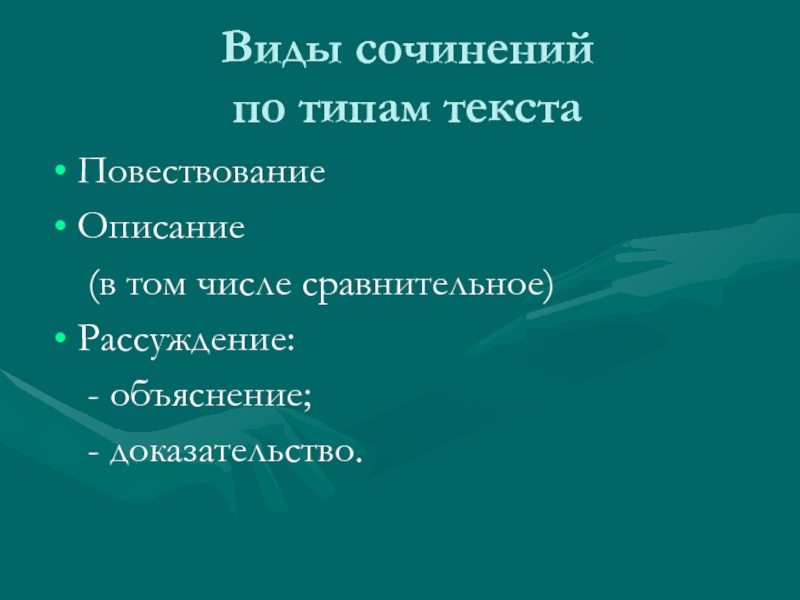 Виды сочинений
по типам текста

• Повествование
• Описание
(в том числе сравнительное)
• Рассуждение:
- объяснение;
- доказательство.